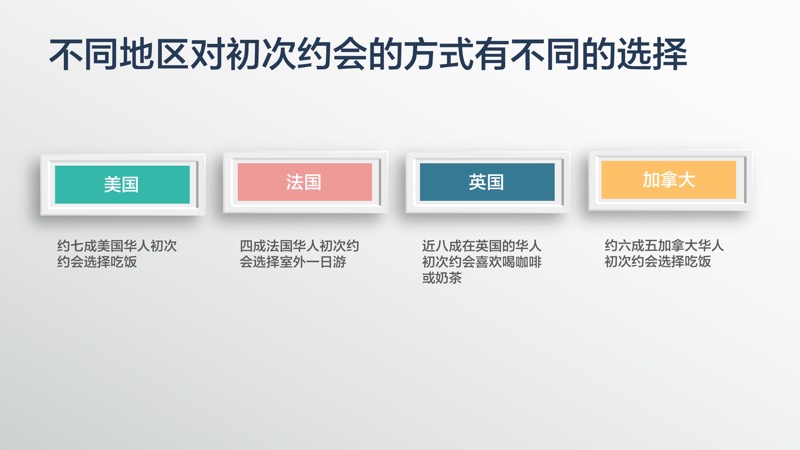 不同地区对初次约会的方式有不同的选择

美国

约七成美国华人初次约会选择吃饭

法国

四成法国华人初次约会选择室外一日游

英国

近八成在英国的华人初次约会喜欢喝咖啡或奶茶

加拿大

约六成五加拿大华人初次约会选择吃饭